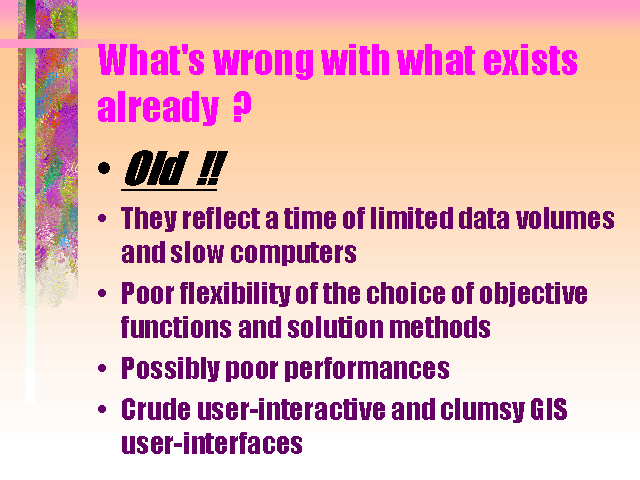 What's wrong with what exists already ?

• Old !!

• They reflect a time of limited data volumes and slow computers

• Poor flexibility of the choice of objective functions and solution methods

• Possibly poor performances

• Crude user-interactive and clumsy GIS user-interfaces